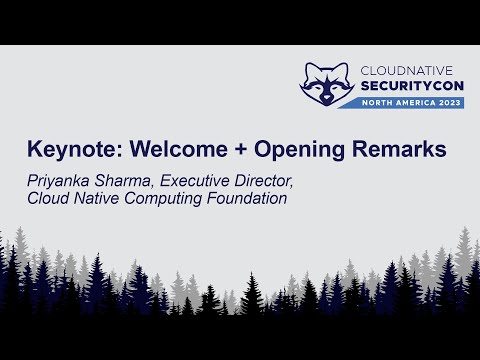 CLOUDNATIVE
SECURITYCON
NORTH AMERICA 2023

Keynote: Welcome + Opening Remarks

Priyanka Sharma, Executive Director, Cloud Native Computing Foundation